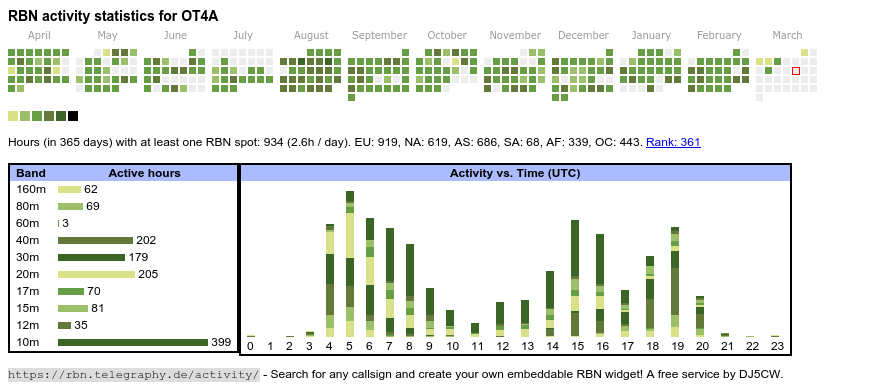 RBN activity statistics for OT4A

April May June July August September October November December January February March

Hours (in 365 days) with at least one RBN spot: 934 (2.6h / day). EU: 919, NA: 619, AS: 686, SA: 68, AF: 339, OC: 443. Rank: 361

| Band | Active hours |
|---|---|
| 160m | 62 |
| 80m | 69 |
| 60m | 3 |
| 40m | 202 |
| 30m | 179 |
| 20m | 205 |
| 17m | 70 |
| 15m | 81 |
| 12m | 35 |
| 10m | 399 |

Activity vs. Time (UTC)

0 1 2 3 4 5 6 7 8 9 10 11 12 13 14 15 16 17 18 19 20 21 22 23

https://rbn.telegraphy.de/activity/ - Search for any callsign and create your own embeddable RBN widget! A free service by DJ5CW.